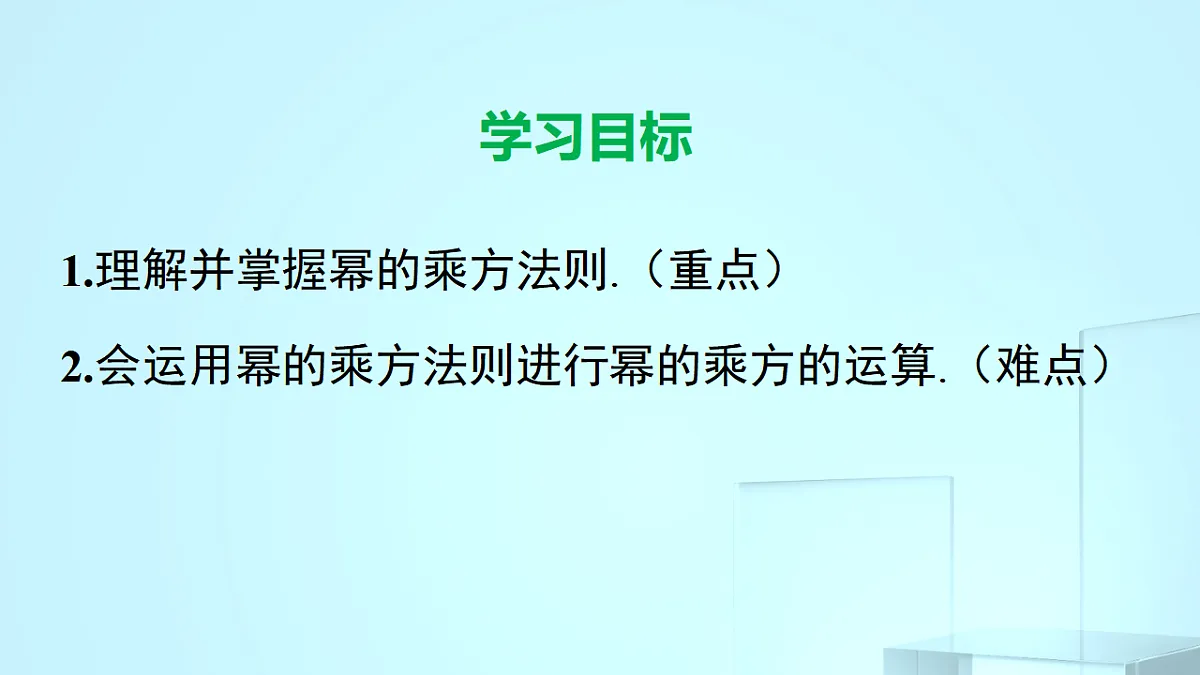 学习目标

1.理解并掌握幂的乘方法则.（重点）

2.会运用幂的乘方法则进行幂的乘方的运算.（难点）